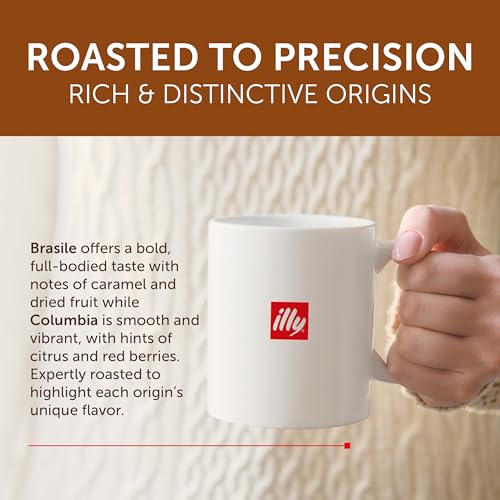 ROASTED TO PRECISION
RICH & DISTINCTIVE ORIGINS

Brasile offers a bold, full-bodied taste with notes of caramel and dried fruit while Columbia is smooth and vibrant, with hints of citrus and red berries. Expertly roasted to highlight each origin's unique flavor.

illy